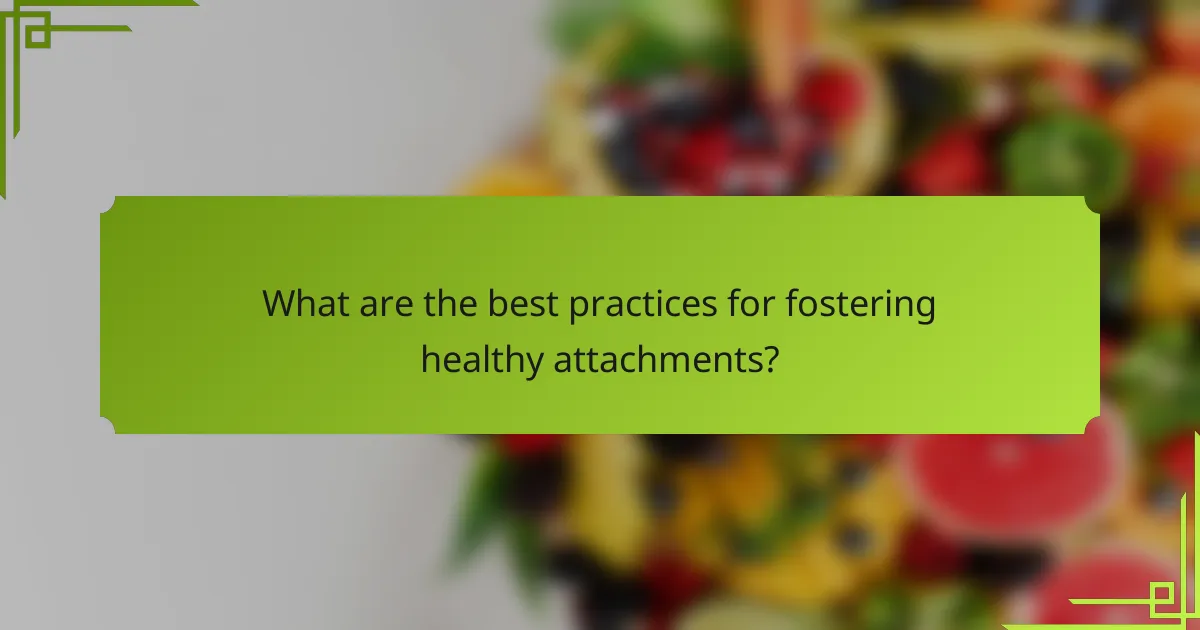 What are the best practices for fostering healthy attachments?